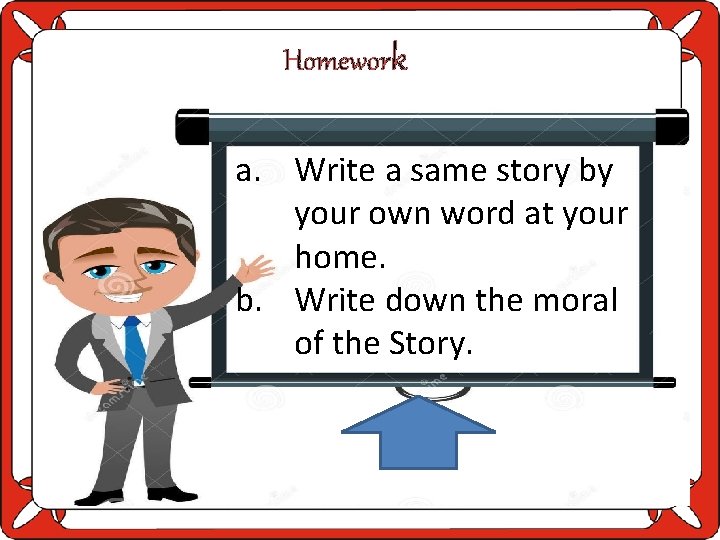 Homework

a. Write a same story by your own word at your home.
b. Write down the moral of the Story.